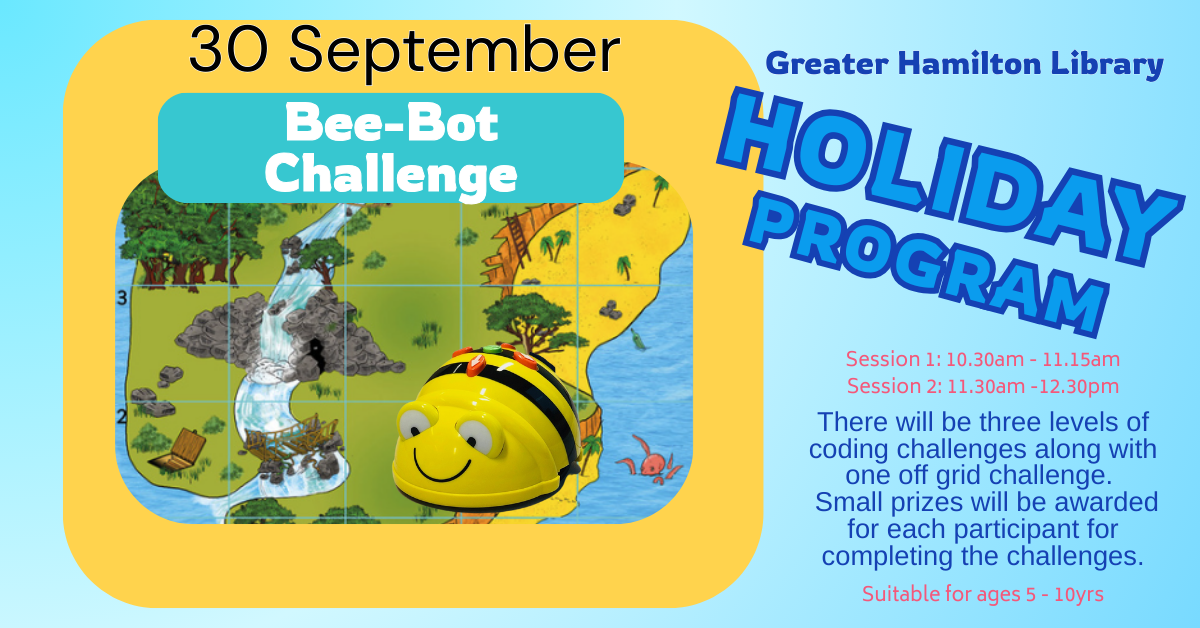 30 September

Bee-Bot Challenge

3

2

Greater Hamilton Library

HOLIDAY PROGRAM

Session 1: 10.30am - 11.15am
Session 2: 11.30am -12.30pm

There will be three levels of coding challenges along with one off grid challenge. Small prizes will be awarded for each participant for completing the challenges.

Suitable for ages 5 - 10yrs